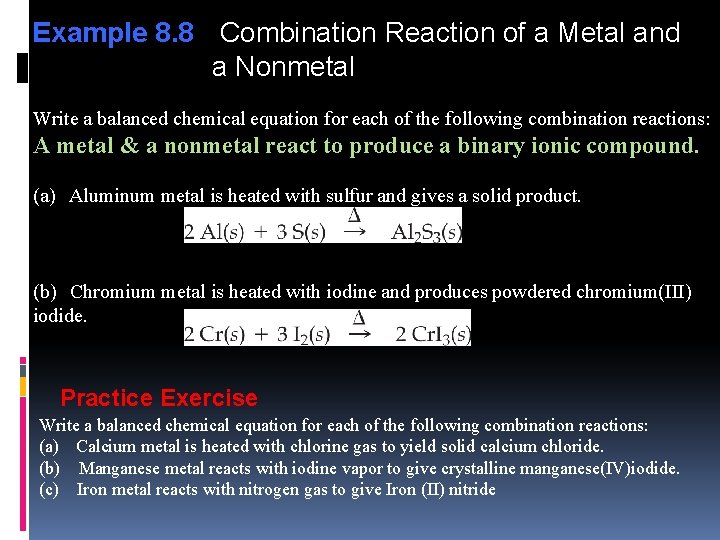 Example 8.8 Combination Reaction of a Metal and a Nonmetal

Write a balanced chemical equation for each of the following combination reactions:
A metal & a nonmetal react to produce a binary ionic compound.

(a) Aluminum metal is heated with sulfur and gives a solid product.

$2\,Al(s) + 3\,S(s) \xrightarrow{\Delta} Al_2S_3(s)$

(b) Chromium metal is heated with iodine and produces powdered chromium(III) iodide.

$2\,Cr(s) + 3\,I_2(s) \xrightarrow{\Delta} 2\,CrI_3(s)$

Practice Exercise
Write a balanced chemical equation for each of the following combination reactions:
(a) Calcium metal is heated with chlorine gas to yield solid calcium chloride.
(b) Manganese metal reacts with iodine vapor to give crystalline manganese(IV)iodide.
(c) Iron metal reacts with nitrogen gas to give Iron (II) nitride